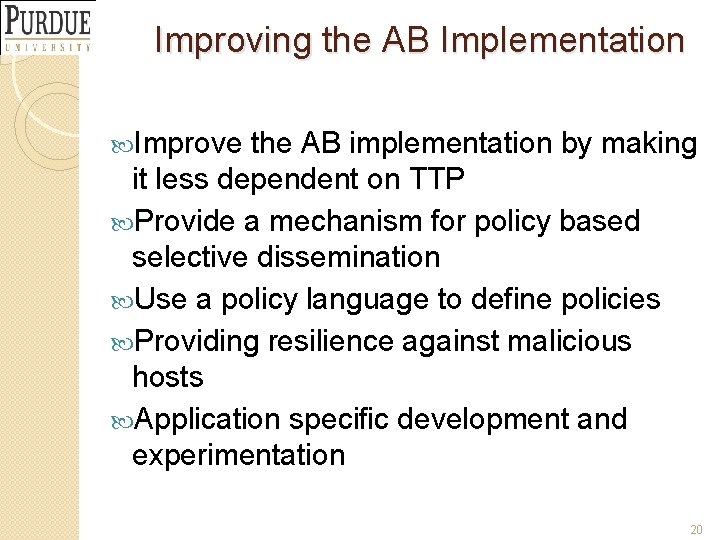 PURDUE
UNIVERSITY

Improving the AB Implementation

Improve the AB implementation by making it less dependent on TTP

Provide a mechanism for policy based selective dissemination

Use a policy language to define policies

Providing resilience against malicious hosts

Application specific development and experimentation

20